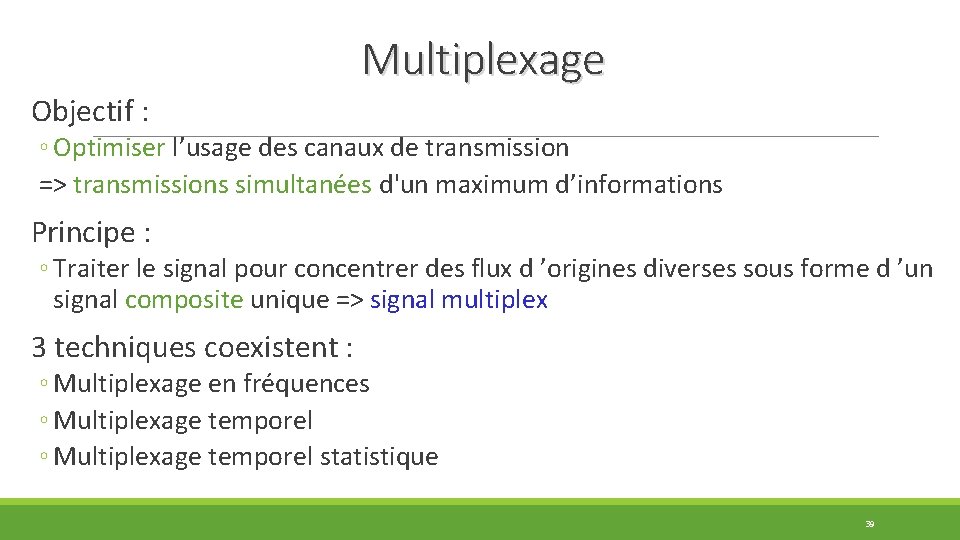 Multiplexage

Objectif :

◦ Optimiser l’usage des canaux de transmission
=> transmissions simultanées d'un maximum d’informations

Principe :

◦ Traiter le signal pour concentrer des flux d ’origines diverses sous forme d ’un signal composite unique => signal multiplex

3 techniques coexistent :

◦ Multiplexage en fréquences
◦ Multiplexage temporel
◦ Multiplexage temporel statistique

39